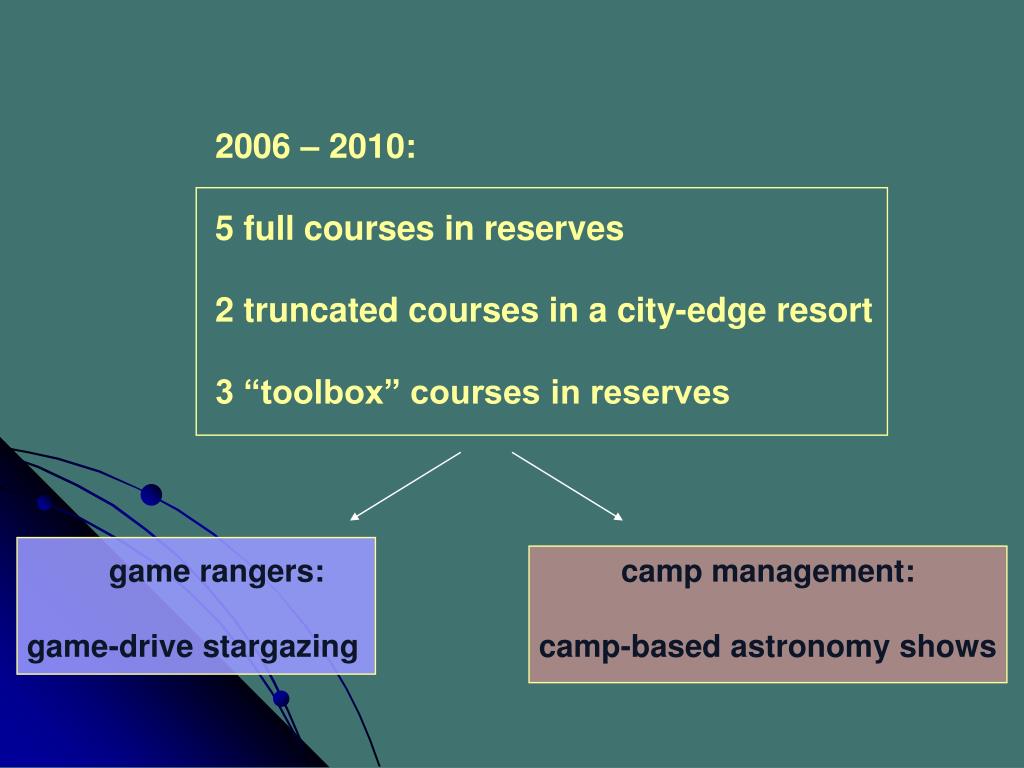 2006 – 2010:

5 full courses in reserves

2 truncated courses in a city-edge resort

3 “toolbox” courses in reserves

game rangers:

game-drive stargazing

camp management:

camp-based astronomy shows